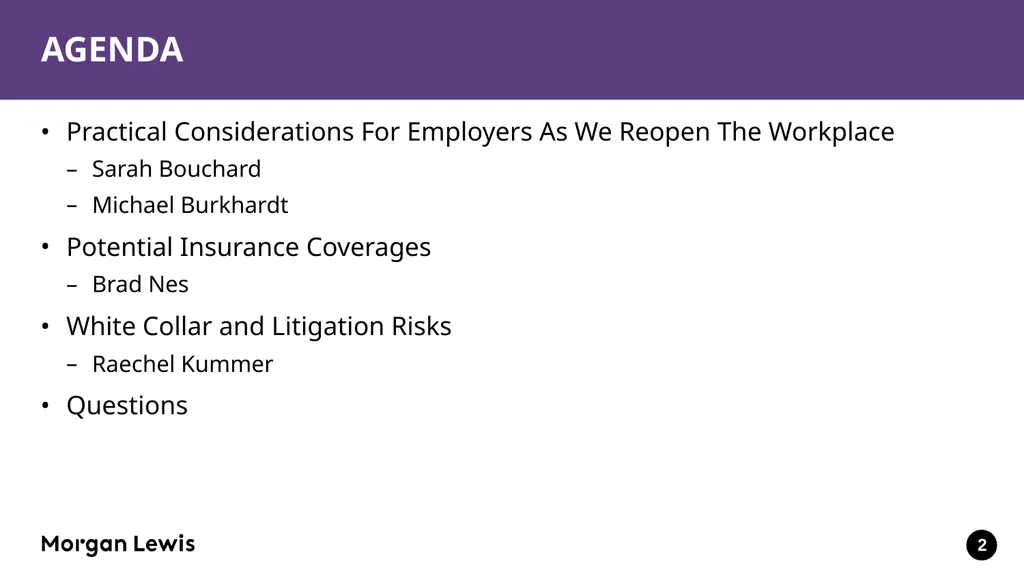 AGENDA

• Practical Considerations For Employers As We Reopen The Workplace
– Sarah Bouchard
– Michael Burkhardt

• Potential Insurance Coverages
– Brad Nes

• White Collar and Litigation Risks
– Raechel Kummer

• Questions

Morgan Lewis

2